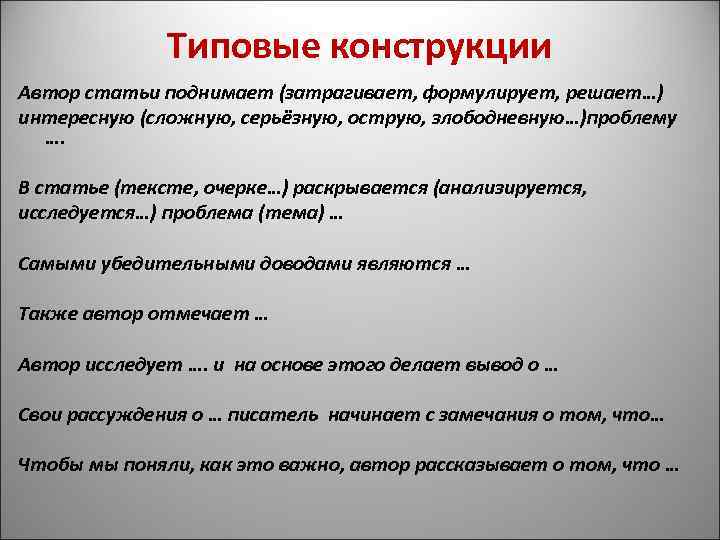 Типовые конструкции

Автор статьи поднимает (затрагивает, формулирует, решает…) интересную (сложную, серьёзную, острую, злободневную…)проблему ….

В статье (тексте, очерке…) раскрывается (анализируется, исследуется…) проблема (тема) …

Самыми убедительными доводами являются …

Также автор отмечает …

Автор исследует …. и на основе этого делает вывод о …

Свои рассуждения о … писатель начинает с замечания о том, что…

Чтобы мы поняли, как это важно, автор рассказывает о том, что …